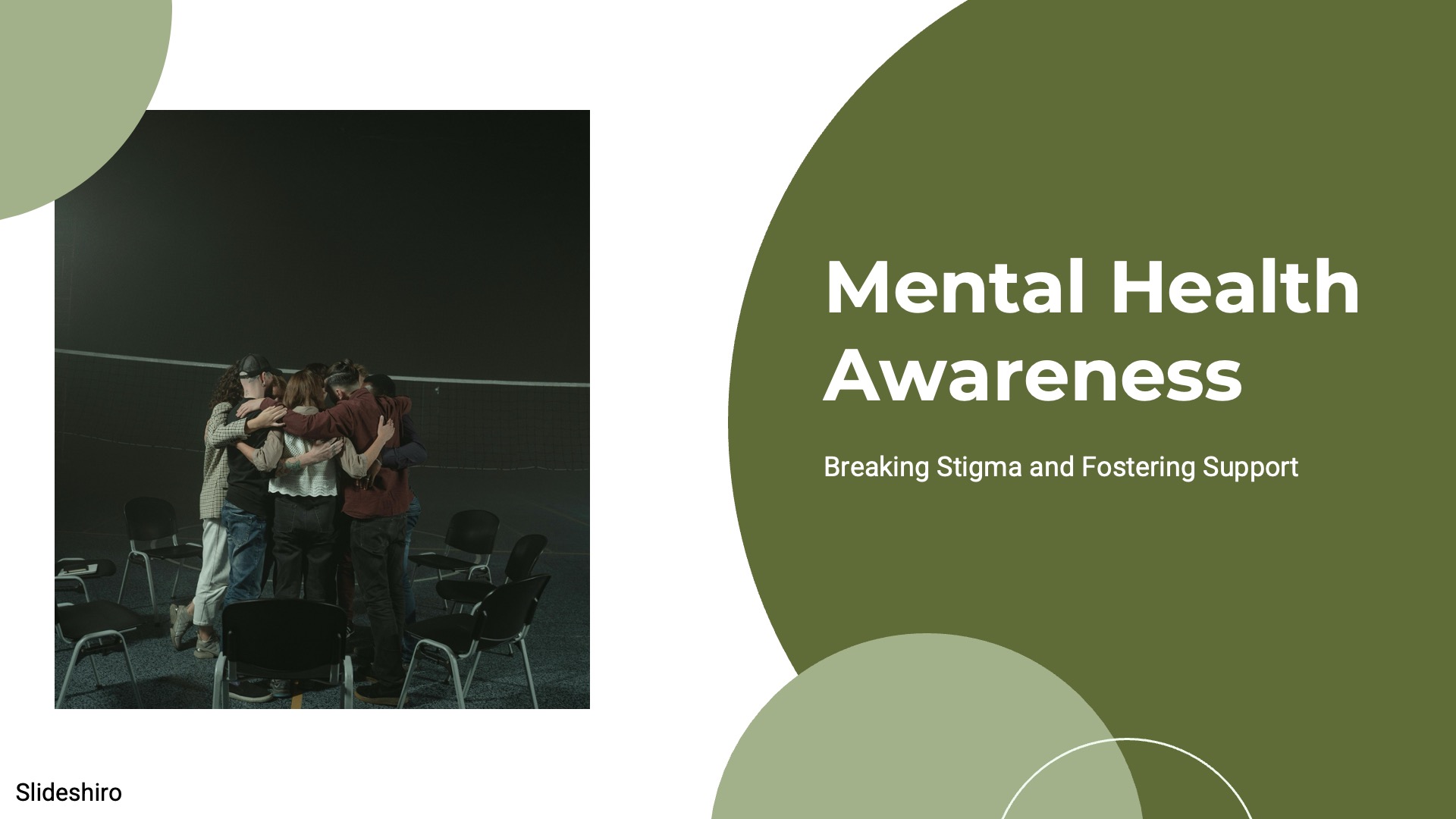 Mental Health Awareness

Breaking Stigma and Fostering Support

Slideshiro